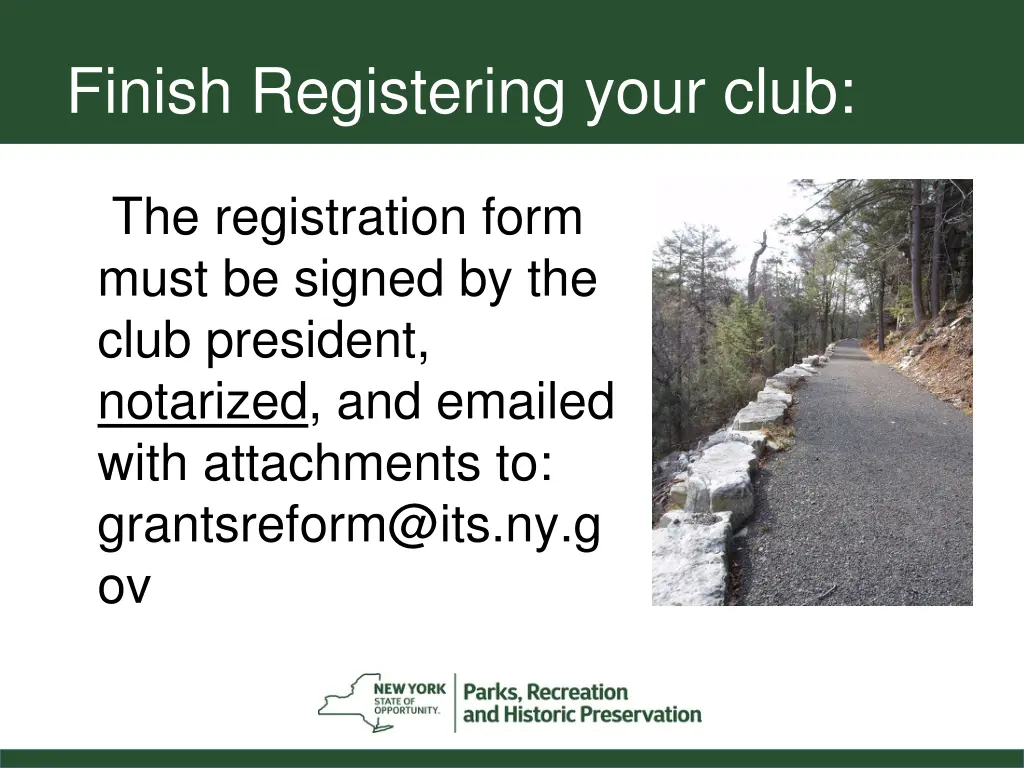 Finish Registering your club:

The registration form must be signed by the club president, notarized, and emailed with attachments to: grantsreform@its.ny.gov

NEW YORK STATE OF OPPORTUNITY. Parks, Recreation and Historic Preservation